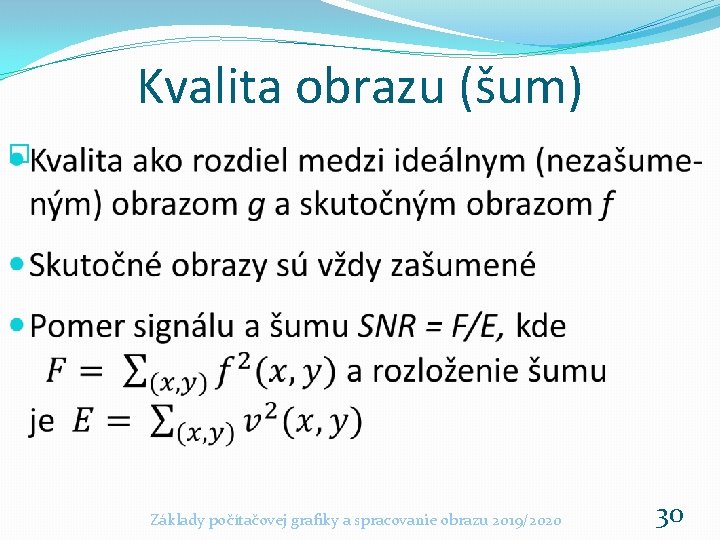 Kvalita obrazu (šum)

Kvalita ako rozdiel medzi ideálnym (nezašumeným) obrazom $g$ a skutočným obrazom $f$

Skutočné obrazy sú vždy zašumené

Pomer signálu a šumu $SNR = F/E$, kde $F = \sum_{(x,y)} f^2(x,y)$ a rozloženie šumu je $E = \sum_{(x,y)} v^2(x,y)$

Základy počítačovej grafiky a spracovanie obrazu 2019/2020

30